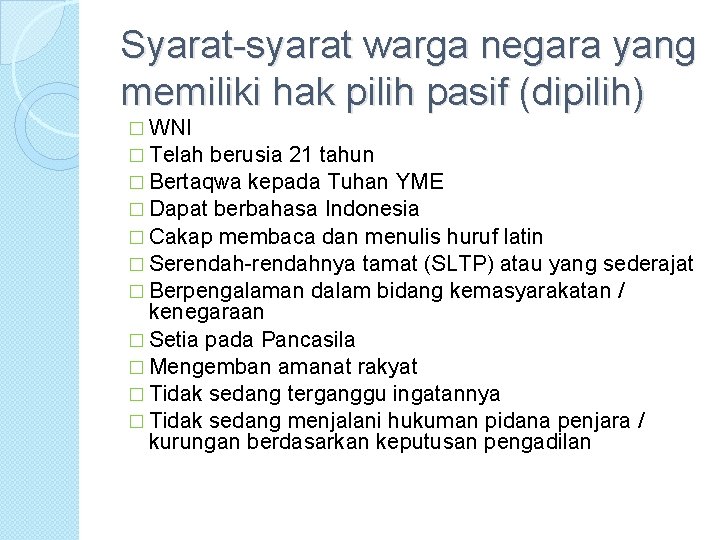 Syarat-syarat warga negara yang memiliki hak pilih pasif (dipilih)

□ WNI
□ Telah berusia 21 tahun
□ Bertaqwa kepada Tuhan YME
□ Dapat berbahasa Indonesia
□ Cakap membaca dan menulis huruf latin
□ Serendah-rendahnya tamat (SLTP) atau yang sederajat
□ Berpengalaman dalam bidang kemasyarakatan / kenegaraan
□ Setia pada Pancasila
□ Mengemban amanat rakyat
□ Tidak sedang terganggu ingatannya
□ Tidak sedang menjalani hukuman pidana penjara / kurungan berdasarkan keputusan pengadilan